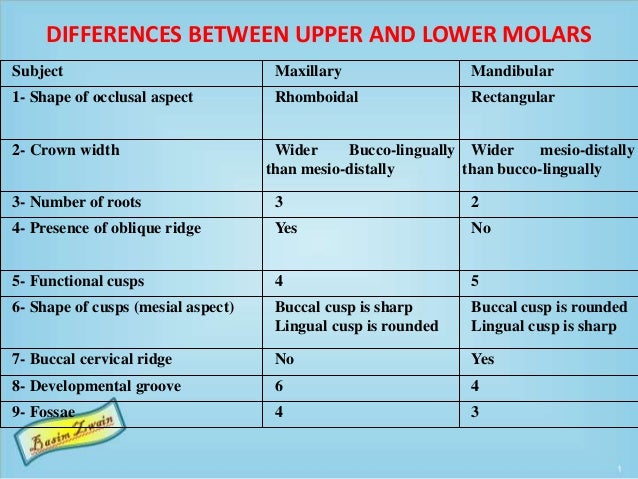 DIFFERENCES BETWEEN UPPER AND LOWER MOLARS

| Subject | Maxillary | Mandibular |
|---|---|---|
| 1- Shape of occlusal aspect | Rhomboidal | Rectangular |
| 2- Crown width | Wider Bucco-lingually than mesio-distally | Wider mesio-distally than bucco-lingually |
| 3- Number of roots | 3 | 2 |
| 4- Presence of oblique ridge | Yes | No |
| 5- Functional cusps | 4 | 5 |
| 6- Shape of cusps (mesial aspect) | Buccal cusp is sharp Lingual cusp is rounded | Buccal cusp is rounded Lingual cusp is sharp |
| 7- Buccal cervical ridge | No | Yes |
| 8- Developmental groove | 6 | 4 |
| 9- Fossae | 4 | 3 |

Basim Zwain

1